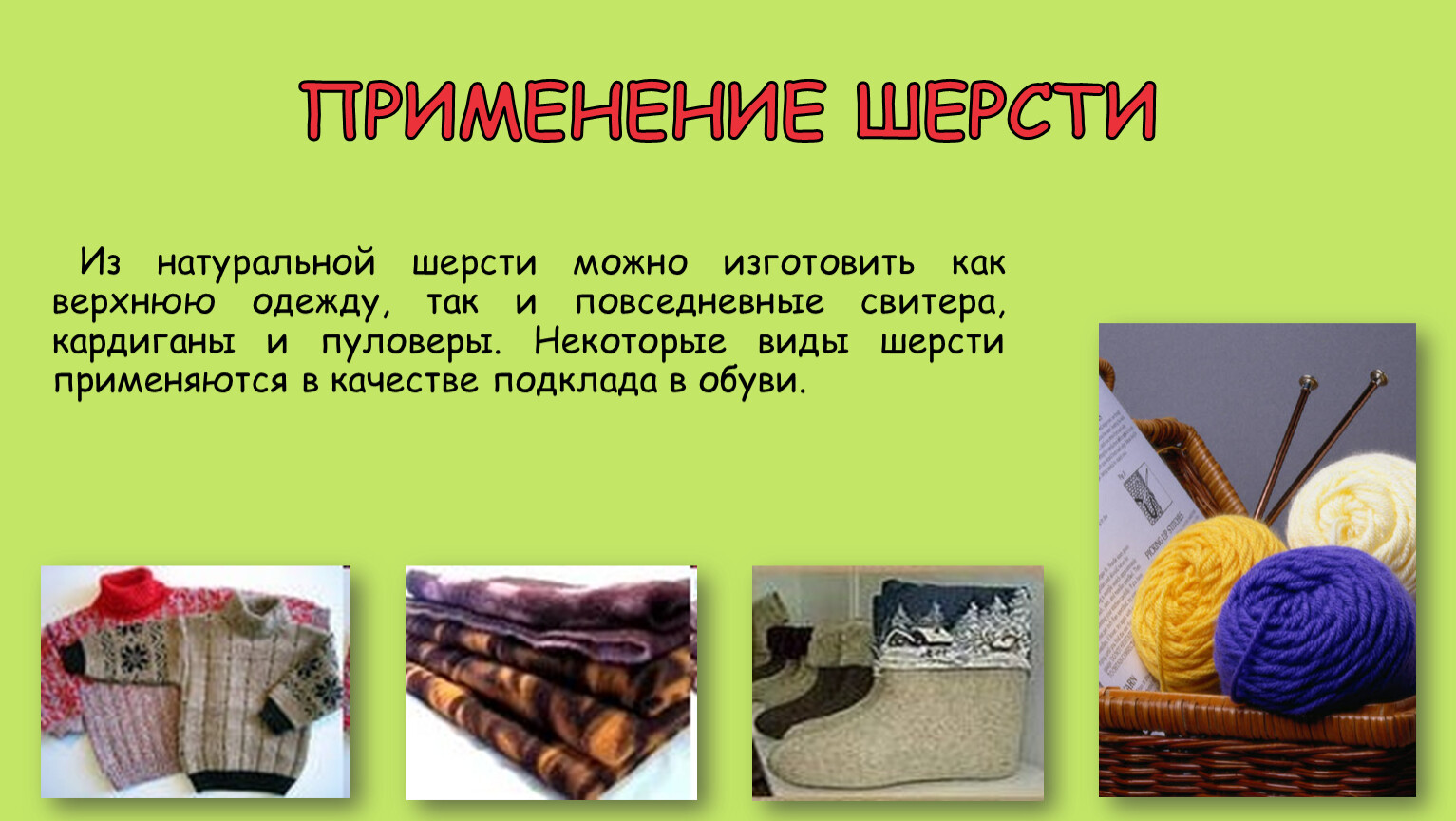 ПРИМЕНЕНИЕ ШЕРСТИ

Из натуральной шерсти можно изготовить как верхнюю одежду, так и повседневные свитера, кардиганы и пуловеры. Некоторые виды шерсти применяются в качестве подклада в обуви.